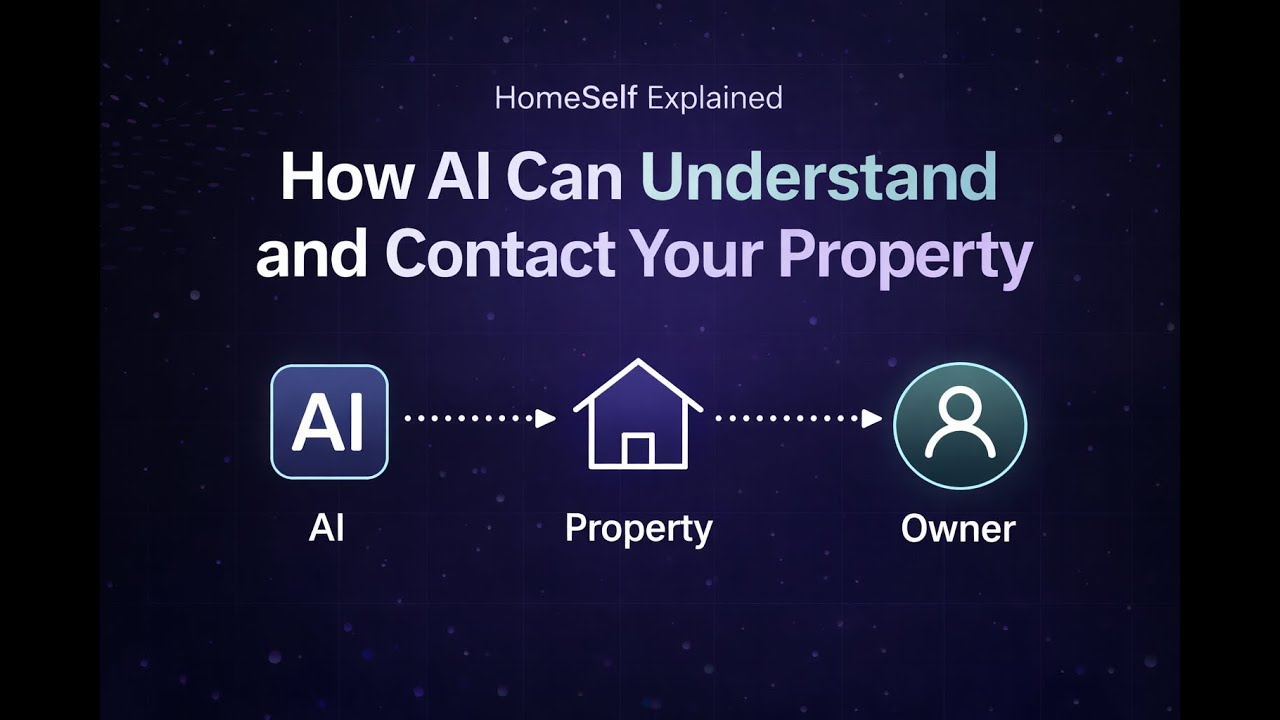 HomeSelf Explained

How AI Can Understand and Contact Your Property

AI

AI

Property

Owner